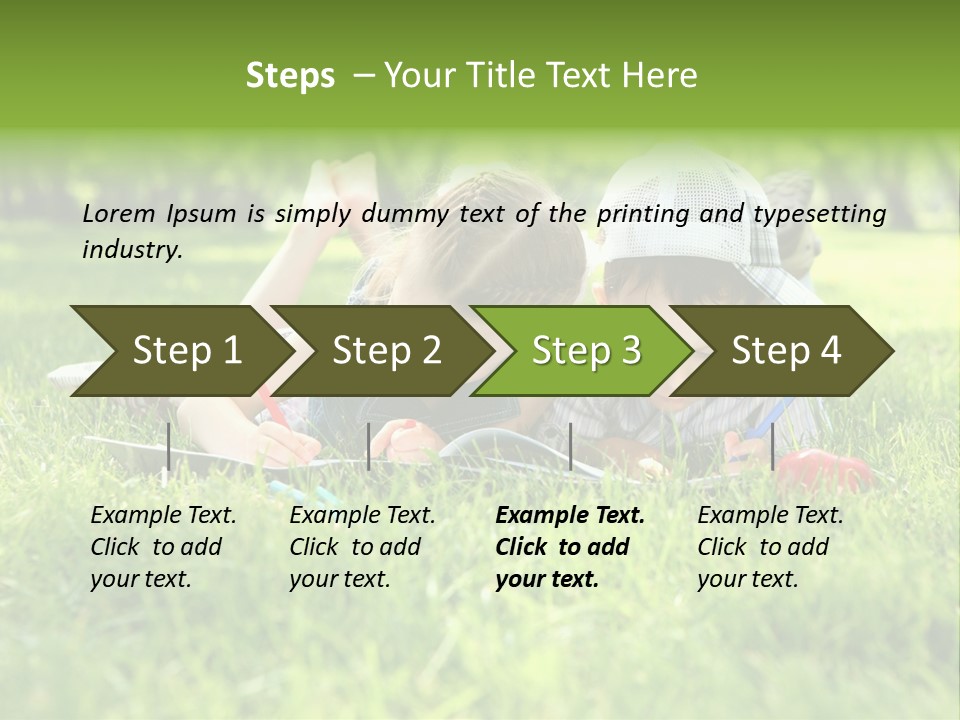 Steps – Your Title Text Here

Lorem Ipsum is simply dummy text of the printing and typesetting industry.

Step 1

Step 2

Step 3

Step 4

Example Text. Click to add your text.

Example Text. Click to add your text.

Example Text. Click to add your text.

Example Text. Click to add your text.